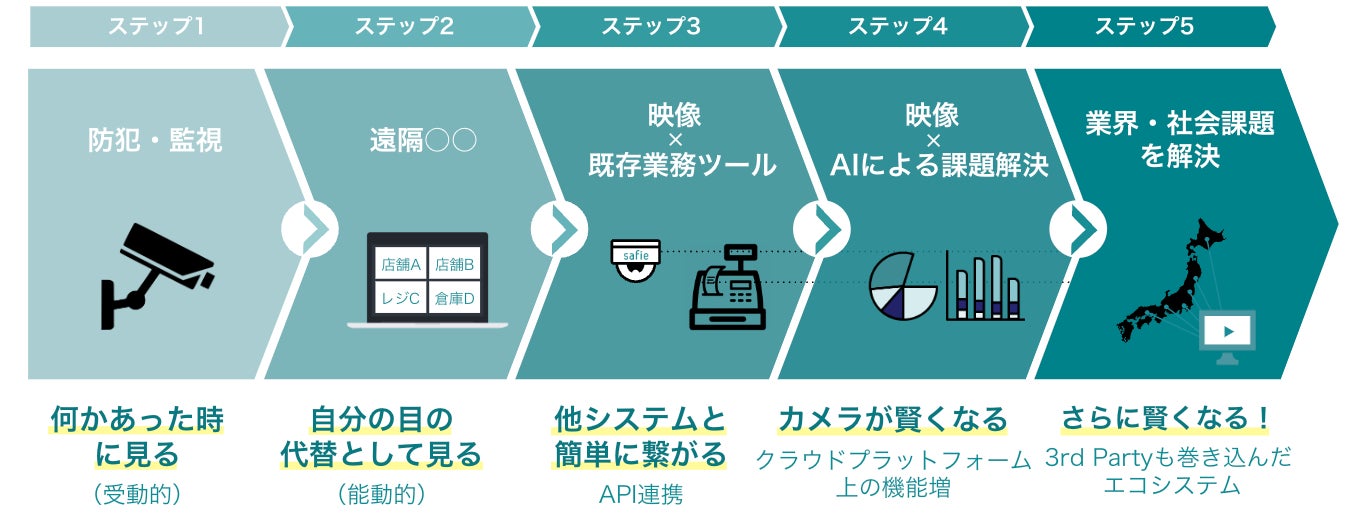 ステップ1
ステップ2
ステップ3
ステップ4
ステップ5

防犯・監視

遠隔○○

店舗A
店舗B
レジC
倉庫D

映像
×
既存業務ツール

safie

映像
×
AIによる課題解決

業界・社会課題を解決

何かあった時に見る
（受動的）

自分の目の代替として見る
（能動的）

他システムと簡単に繋がる
API連携

カメラが賢くなる
クラウドプラットフォーム上の機能増

さらに賢くなる！
3rd Partyも巻き込んだエコシステム